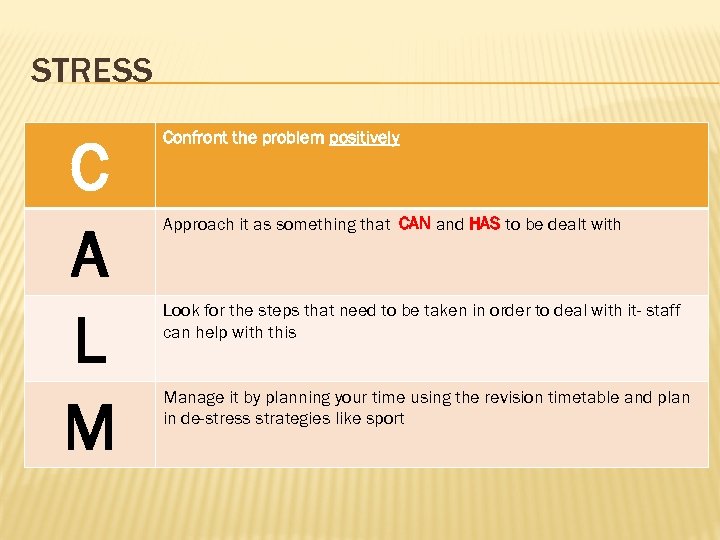 STRESS

| C | Confront the problem positively |
|---|---|
| A | Approach it as something that CAN and HAS to be dealt with |
| L | Look for the steps that need to be taken in order to deal with it- staff can help with this |
| M | Manage it by planning your time using the revision timetable and plan in de-stress strategies like sport |